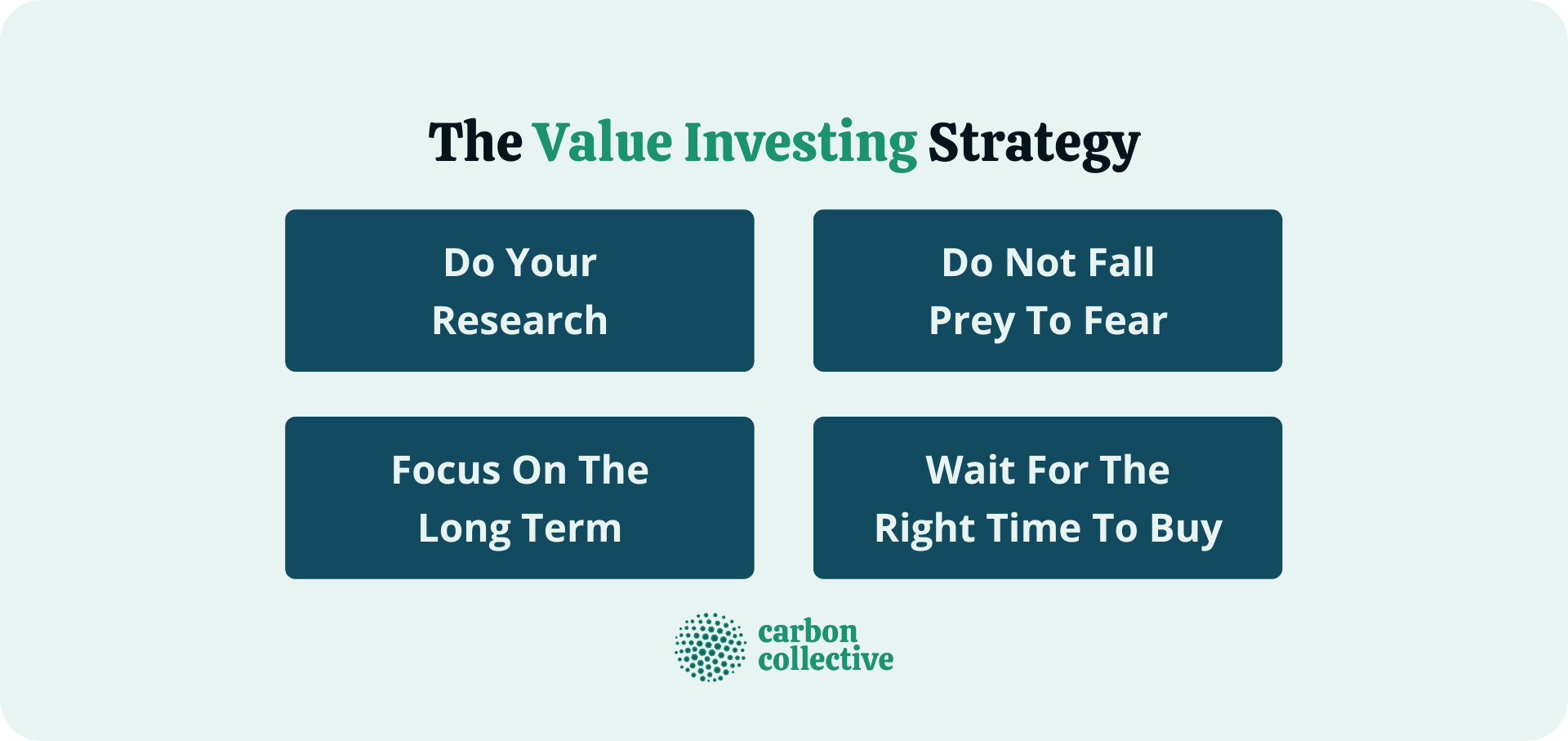 The Value Investing Strategy

Do Your Research

Do Not Fall Prey To Fear

Focus On The Long Term

Wait For The Right Time To Buy

carbon collective